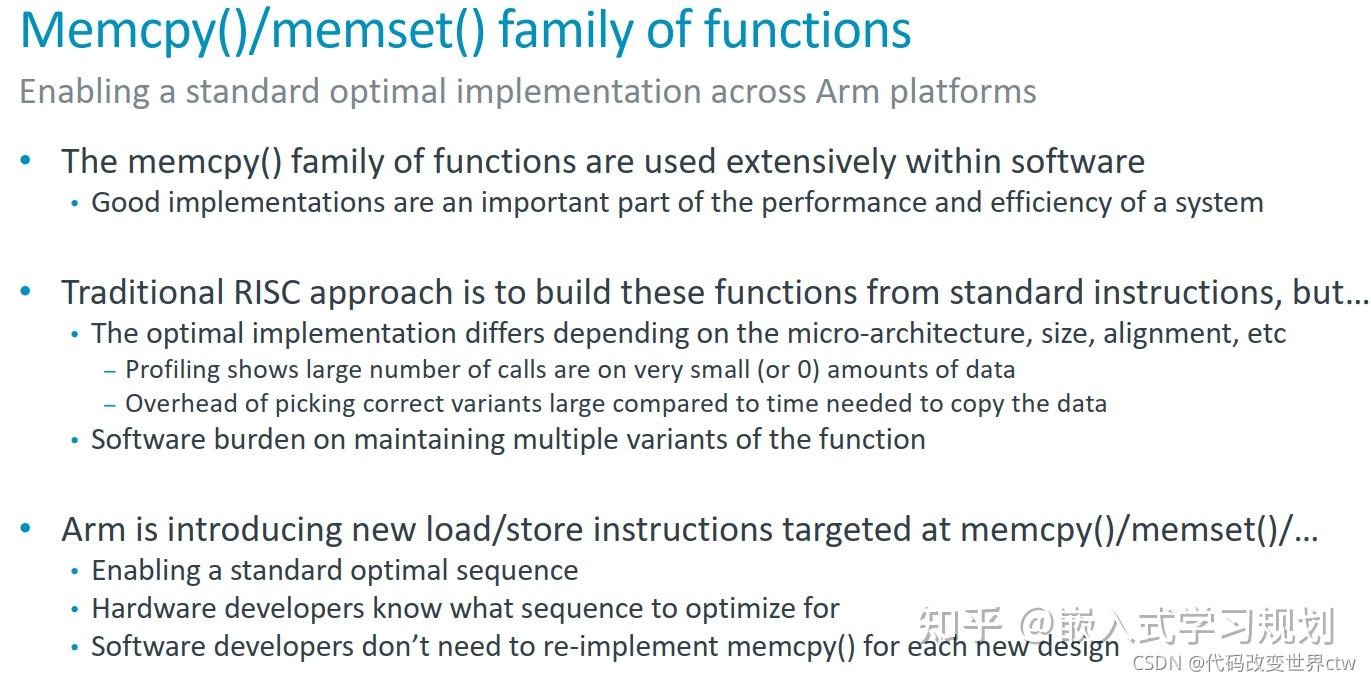 Memcpy()/memset() family of functions

Enabling a standard optimal implementation across Arm platforms

• The memcpy() family of functions are used extensively within software
  • Good implementations are an important part of the performance and efficiency of a system

• Traditional RISC approach is to build these functions from standard instructions, but…
  • The optimal implementation differs depending on the micro-architecture, size, alignment, etc
    – Profiling shows large number of calls are on very small (or 0) amounts of data
    – Overhead of picking correct variants large compared to time needed to copy the data
  • Software burden on maintaining multiple variants of the function

• Arm is introducing new load/store instructions targeted at memcpy()/memset()/…
  • Enabling a standard optimal sequence
  • Hardware developers know what sequence to optimize for
  • Software developers don't need to re-implement memcpy() for each new design

知乎 @嵌入式学习规划
CSDN @代码改变世界ctw